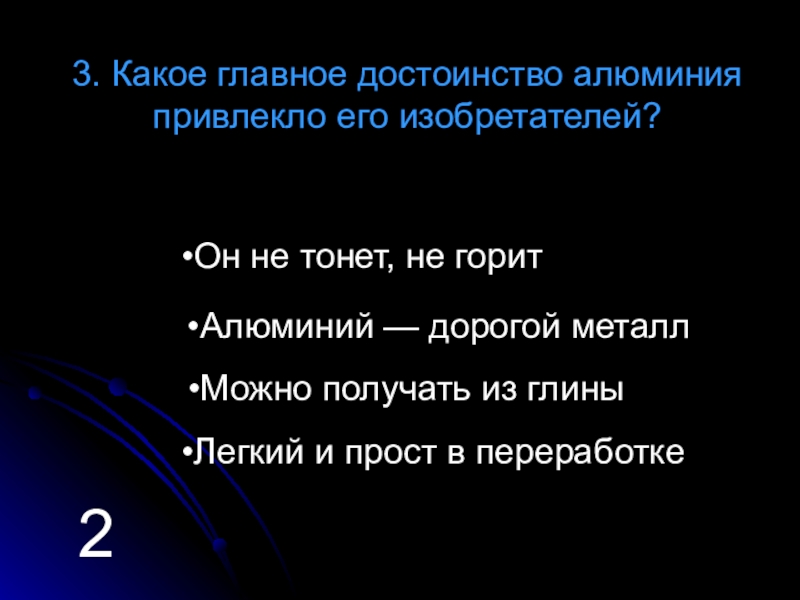 3. Какое главное достоинство алюминия привлекло его изобретателей?

•Он не тонет, не горит

•Алюминий — дорогой металл

•Можно получать из глины

•Легкий и прост в переработке

2